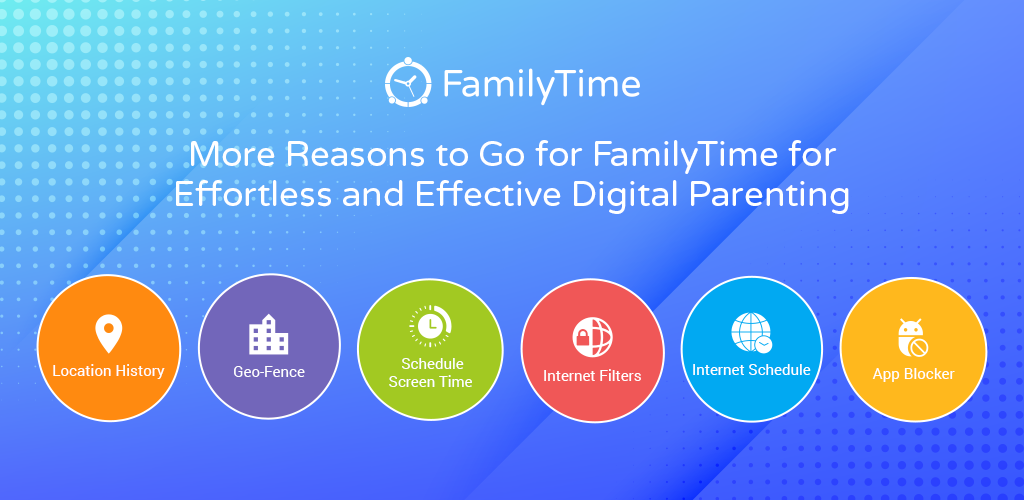 FamilyTime

More Reasons to Go for FamilyTime for Effortless and Effective Digital Parenting

Location History

Geo-Fence

Schedule Screen Time

Internet Filters

Internet Schedule

App Blocker